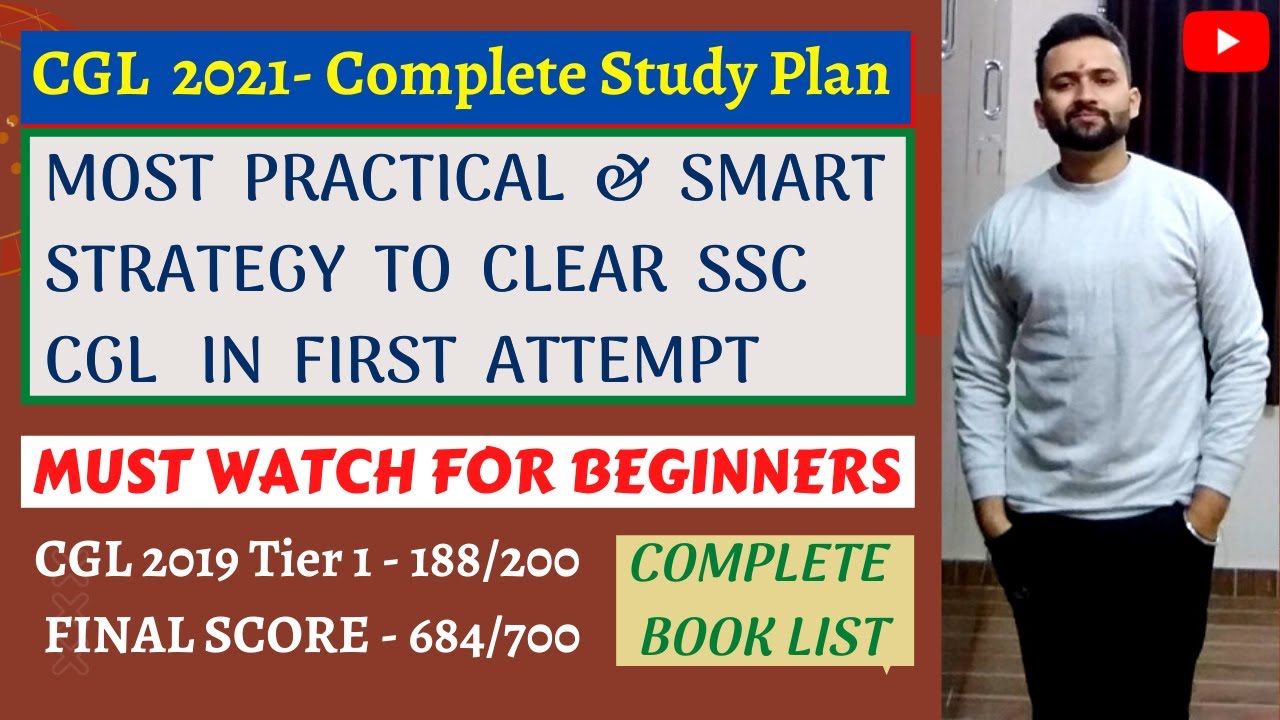 CGL 2021- Complete Study Plan

MOST PRACTICAL & SMART STRATEGY TO CLEAR SSC CGL IN FIRST ATTEMPT

MUST WATCH FOR BEGINNERS

CGL 2019 Tier 1 - 188/200

FINAL SCORE - 684/700

COMPLETE BOOK LIST